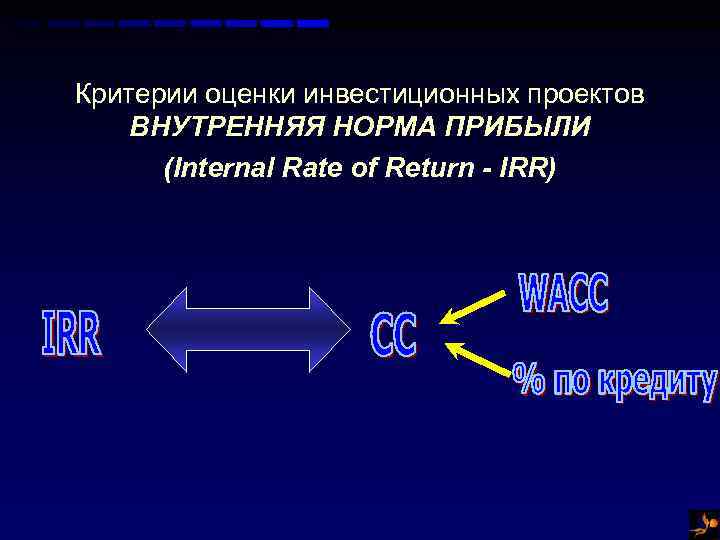 Критерии оценки инвестиционных проектов
ВНУТРЕННЯЯ НОРМА ПРИБЫЛИ
(Internal Rate of Return - IRR)

IRR

CC

WACC

% по кредиту